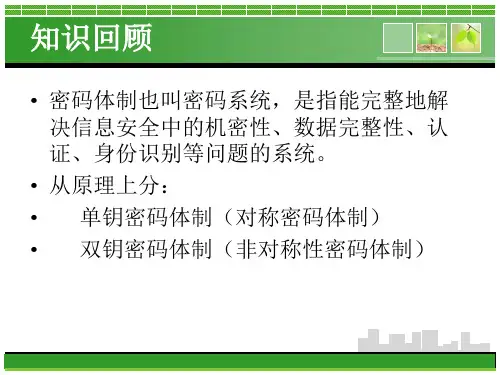 知识回顾

• 密码体制也叫密码系统，是指能完整地解决信息安全中的机密性、数据完整性、认证、身份识别等问题的系统。
• 从原理上分：
• 单钥密码体制（对称密码体制）
• 双钥密码体制（非对称性密码体制）